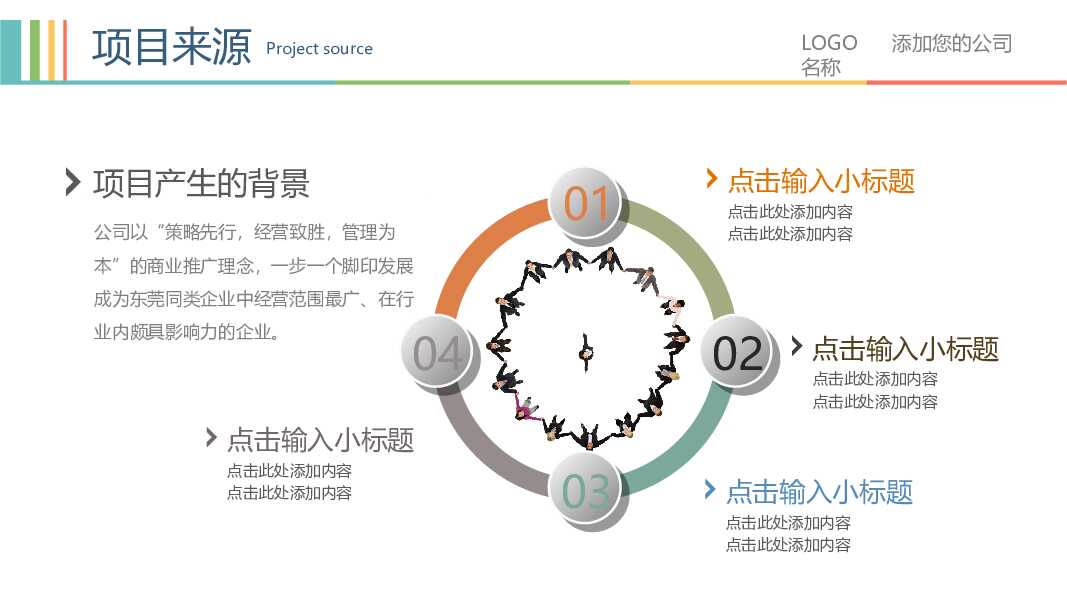 项目来源 Project source

LOGO 添加您的公司名称

项目产生的背景

公司以“策略先行，经营致胜，管理为本”的商业推广理念，一步一个脚印发展成为东莞同类企业中经营范围最广、在行业内颇具影响力的企业。

01

点击输入小标题
点击此处添加内容
点击此处添加内容

02

点击输入小标题
点击此处添加内容
点击此处添加内容

03

点击输入小标题
点击此处添加内容
点击此处添加内容

04

点击输入小标题
点击此处添加内容
点击此处添加内容